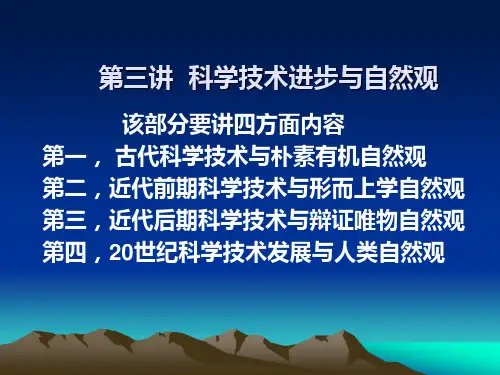 第三讲 科学技术进步与自然观

该部分要讲四方面内容

第一，古代科学技术与朴素有机自然观

第二，近代前期科学技术与形而上学自然观

第三，近代后期科学技术与辩证唯物自然观

第四，20世纪科学技术发展与人类自然观